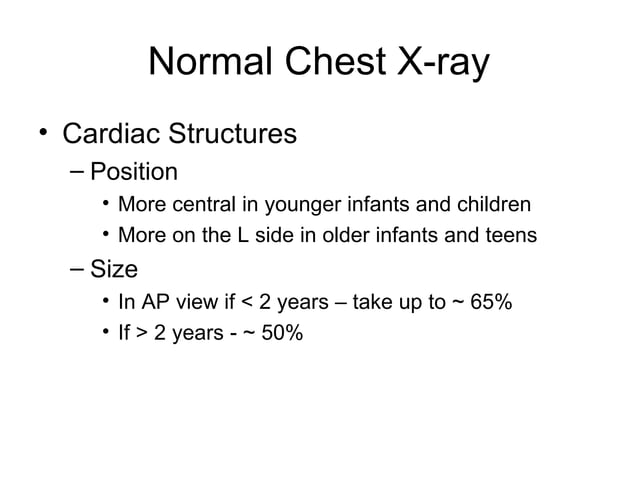 Normal Chest X-ray

• Cardiac Structures
– Position
• More central in younger infants and children
• More on the L side in older infants and teens
– Size
• In AP view if < 2 years – take up to ~ 65%
• If > 2 years - ~ 50%